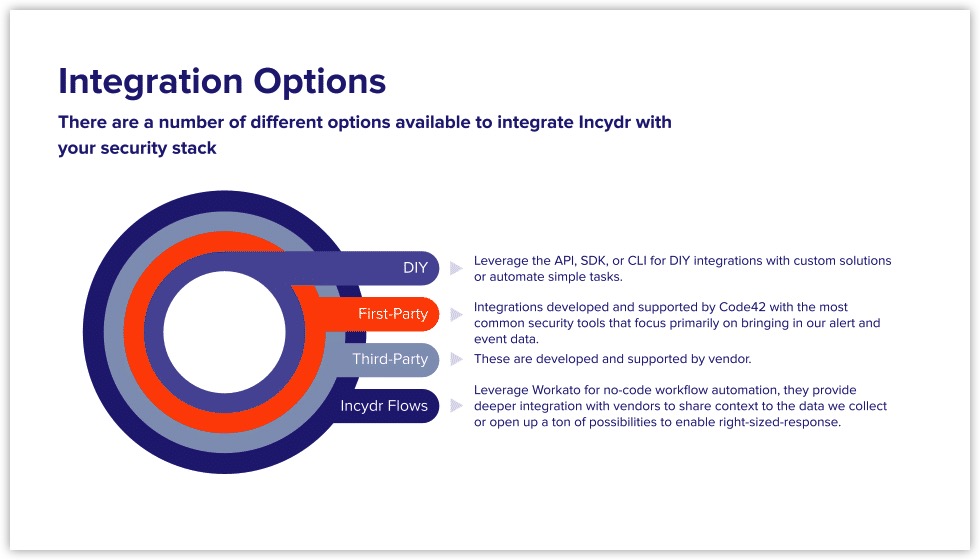 Integration Options

There are a number of different options available to integrate Incydr with your security stack

DIY

Leverage the API, SDK, or CLI for DIY integrations with custom solutions or automate simple tasks.

First-Party

Integrations developed and supported by Code42 with the most common security tools that focus primarily on bringing in our alert and event data.

Third-Party

These are developed and supported by vendor.

Incydr Flows

Leverage Workato for no-code workflow automation, they provide deeper integration with vendors to share context to the data we collect or open up a ton of possibilities to enable right-sized-response.